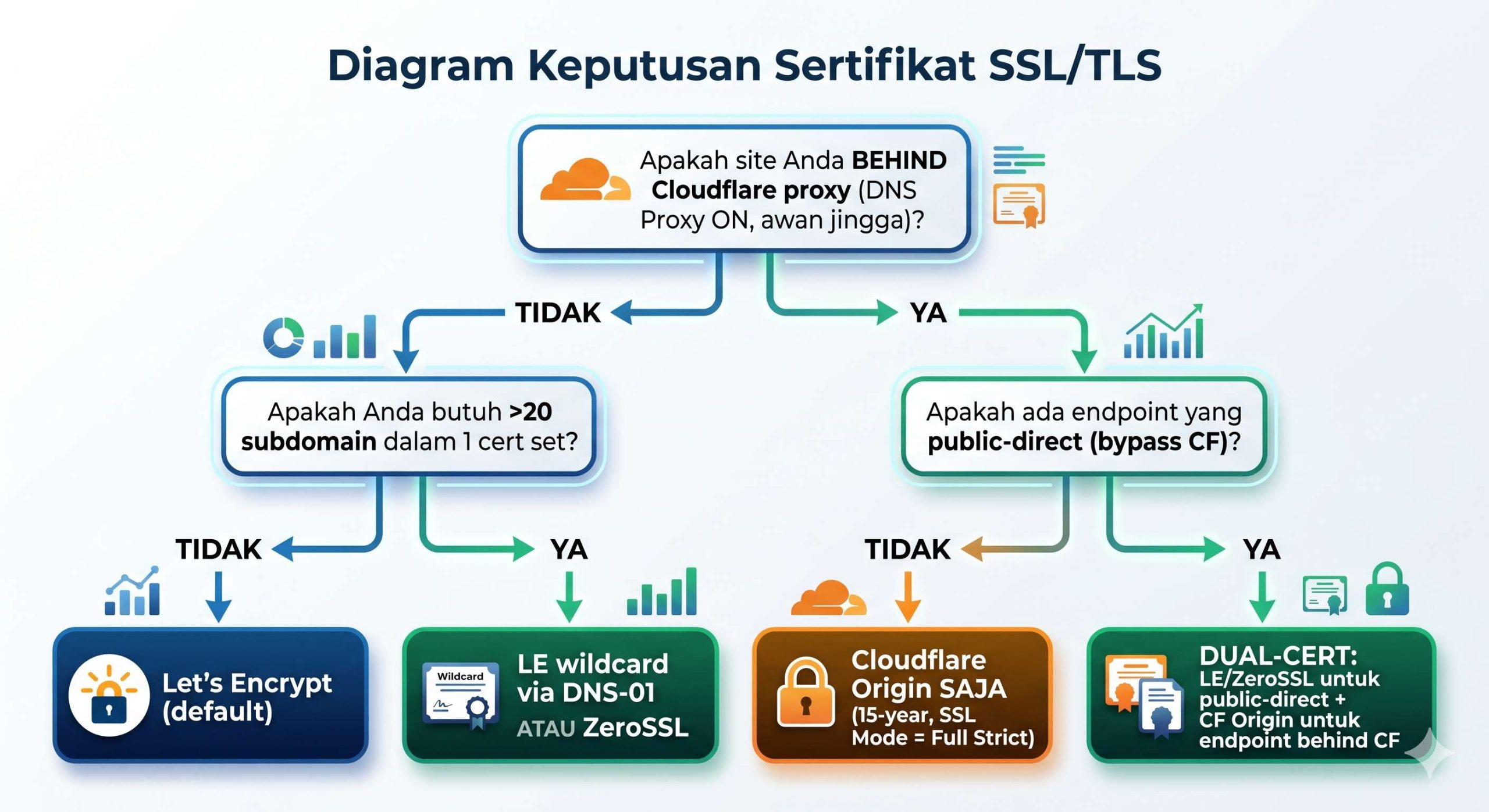 Diagram Keputusan Sertifikat SSL/TLS

Apakah site Anda BEHIND Cloudflare proxy (DNS Proxy ON, awan jingga)?

TIDAK

YA

Apakah Anda butuh >20 subdomain dalam 1 cert set?

Apakah ada endpoint yang public-direct (bypass CF)?

TIDAK

YA

TIDAK

YA

Let's Encrypt (default)

Wildcard

LE wildcard via DNS-01 ATAU ZeroSSL

Cloudflare Origin SAJA (15-year, SSL Mode = Full Strict)

DUAL-CERT: LE/ZeroSSL untuk public-direct + CF Origin untuk endpoint behind CF